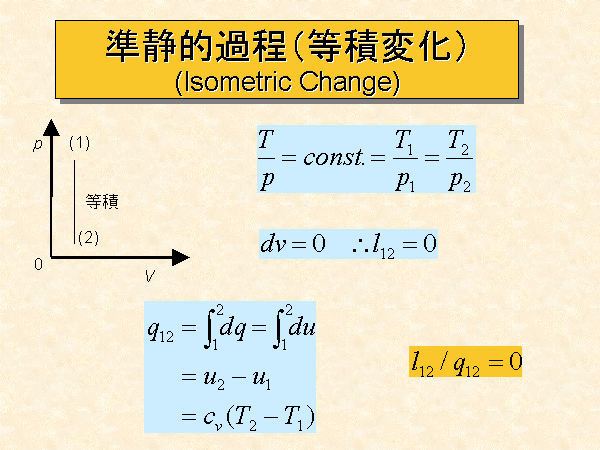 準静的過程(等積変化)
(Isometric Change)

p
(1)
等積
(2)
0
V

$\frac{T}{p} = const. = \frac{T_1}{p_1} = \frac{T_2}{p_2}$

$dv = 0 \quad \therefore l_{12} = 0$

$q_{12} = \int_1^2 dq = \int_1^2 du$
$= u_2 - u_1$
$= c_v(T_2 - T_1)$

$l_{12} / q_{12} = 0$